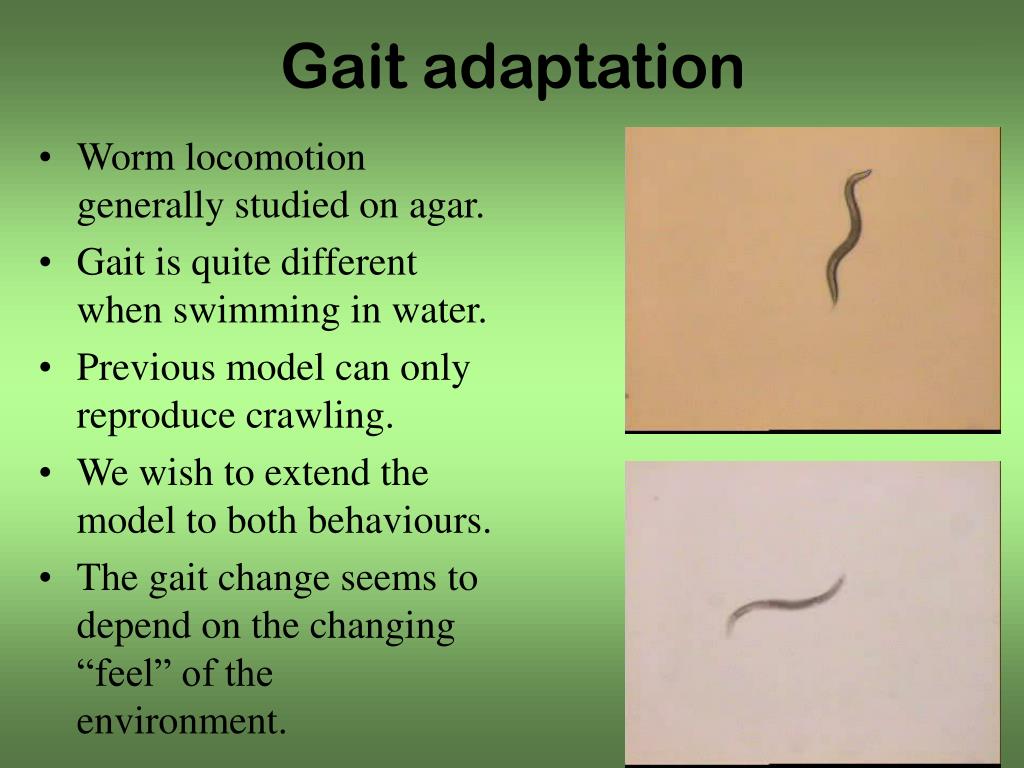 Gait adaptation

• Worm locomotion generally studied on agar.
• Gait is quite different when swimming in water.
• Previous model can only reproduce crawling.
• We wish to extend the model to both behaviours.
• The gait change seems to depend on the changing “feel” of the environment.